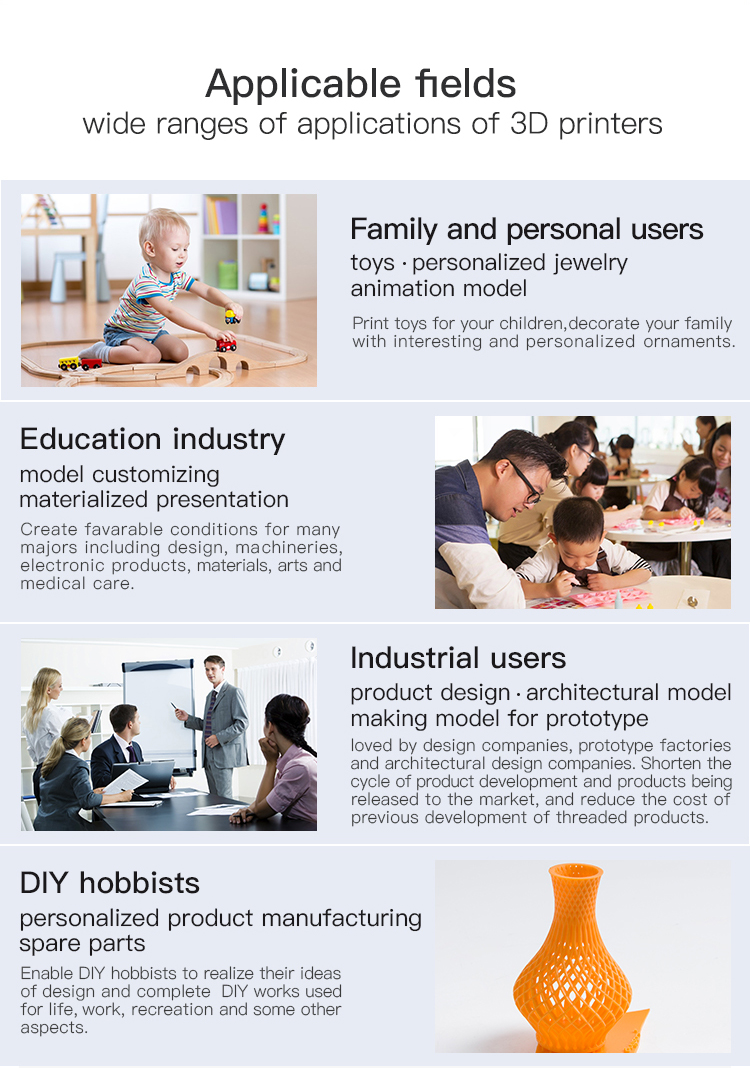 Applicable fields
wide ranges of applications of 3D printers

Family and personal users
toys · personalized jewelry
animation model

Print toys for your children,decorate your family with interesting and personalized ornaments.

Education industry
model customizing
materialized presentation

Create favarable conditions for many majors including design, machineries, electronic products, materials, arts and medical care.

Industrial users
product design · architectural model
making model for prototype

loved by design companies, prototype factories and architectural design companies. Shorten the cycle of product development and products being released to the market, and reduce the cost of previous development of threaded products.

DIY hobbists
personalized product manufacturing
spare parts

Enable DIY hobbists to realize their ideas of design and complete DIY works used for life, work, recreation and some other aspects.